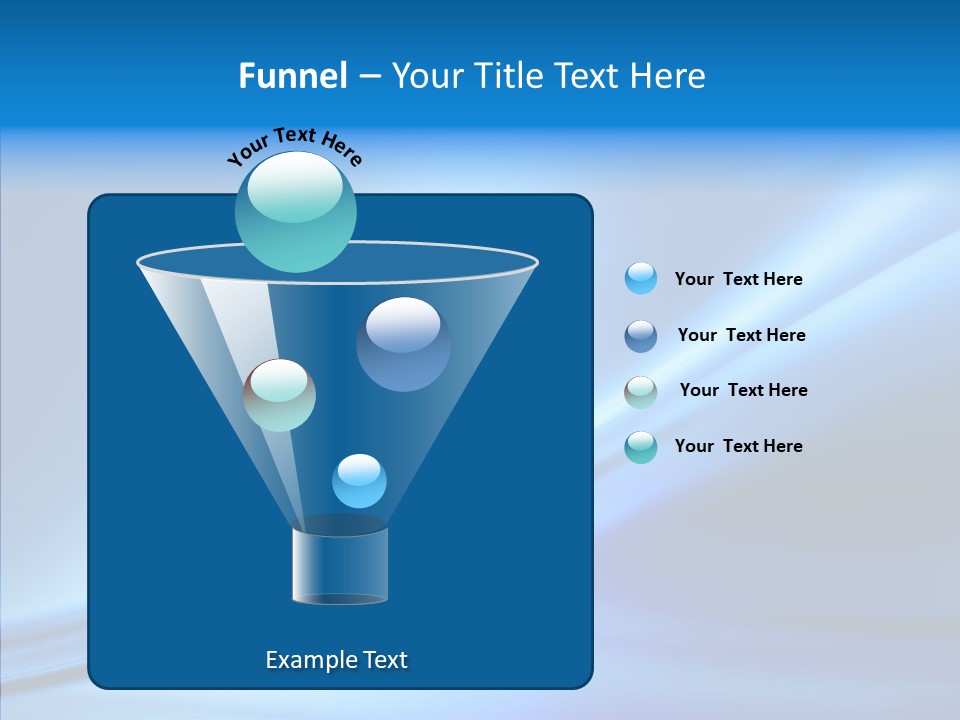 Funnel – Your Title Text Here

Your Text Here

Your Text Here

Your Text Here

Your Text Here

Your Text Here

Example Text